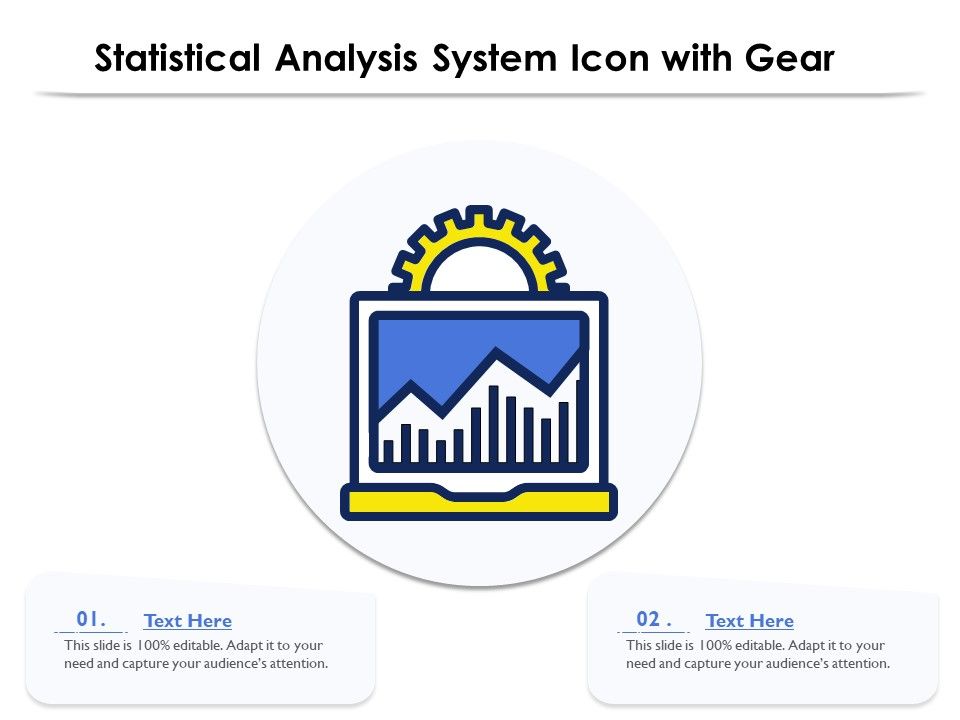 Statistical Analysis System Icon with Gear

01.

Text Here

This slide is 100% editable. Adapt it to your need and capture your audience's attention.

02 .

Text Here

This slide is 100% editable. Adapt it to your need and capture your audience's attention.